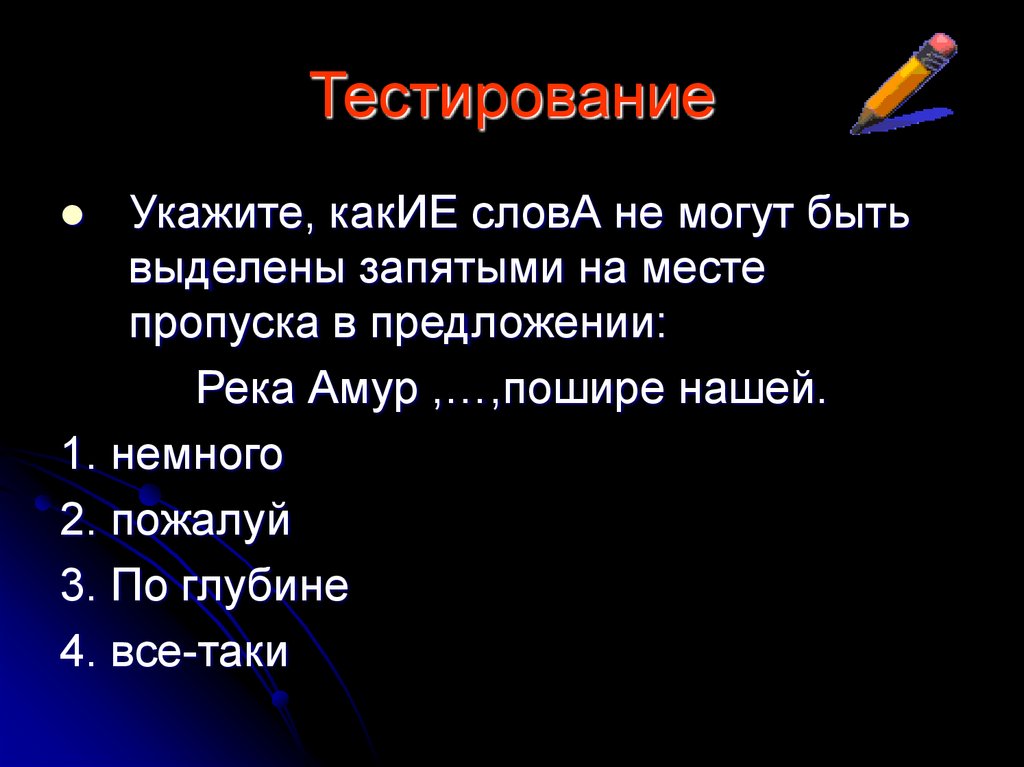 Тестирование

Укажите, какИЕ словА не могут быть выделены запятыми на месте пропуска в предложении:

Река Амур ,…,пошире нашей.

1. немного
2. пожалуй
3. По глубине
4. все-таки